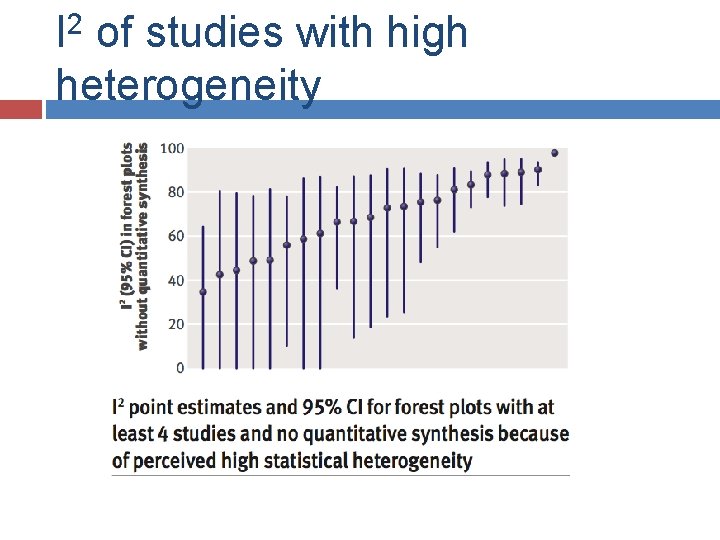 $I^2$ of studies with high heterogeneity

$I^2$ (95% CI) in forest plots without quantitative synthesis

100
80
60
40
20
0

$I^2$ point estimates and 95% CI for forest plots with at least 4 studies and no quantitative synthesis because of perceived high statistical heterogeneity